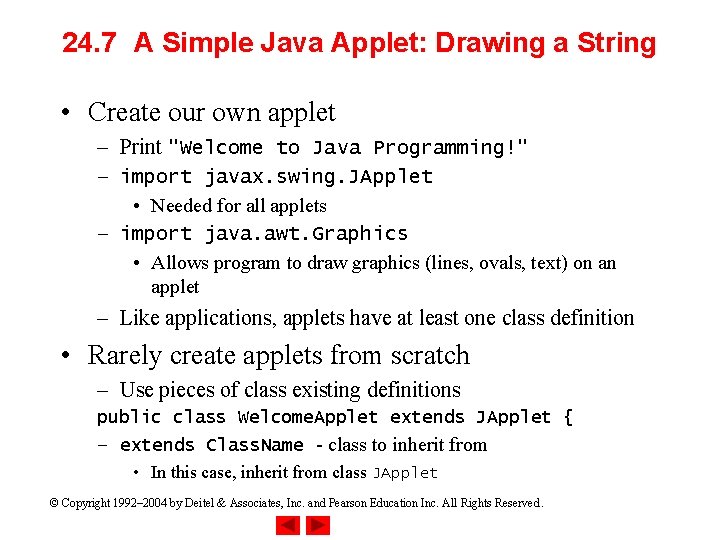 24.7 A Simple Java Applet: Drawing a String

• Create our own applet
– Print "Welcome to Java Programming!"
– import javax.swing.JApplet
• Needed for all applets
– import java.awt.Graphics
• Allows program to draw graphics (lines, ovals, text) on an applet
– Like applications, applets have at least one class definition

• Rarely create applets from scratch
– Use pieces of class existing definitions
public class WelcomeApplet extends JApplet {
– extends ClassName - class to inherit from
• In this case, inherit from class JApplet

© Copyright 1992–2004 by Deitel & Associates, Inc. and Pearson Education Inc. All Rights Reserved.